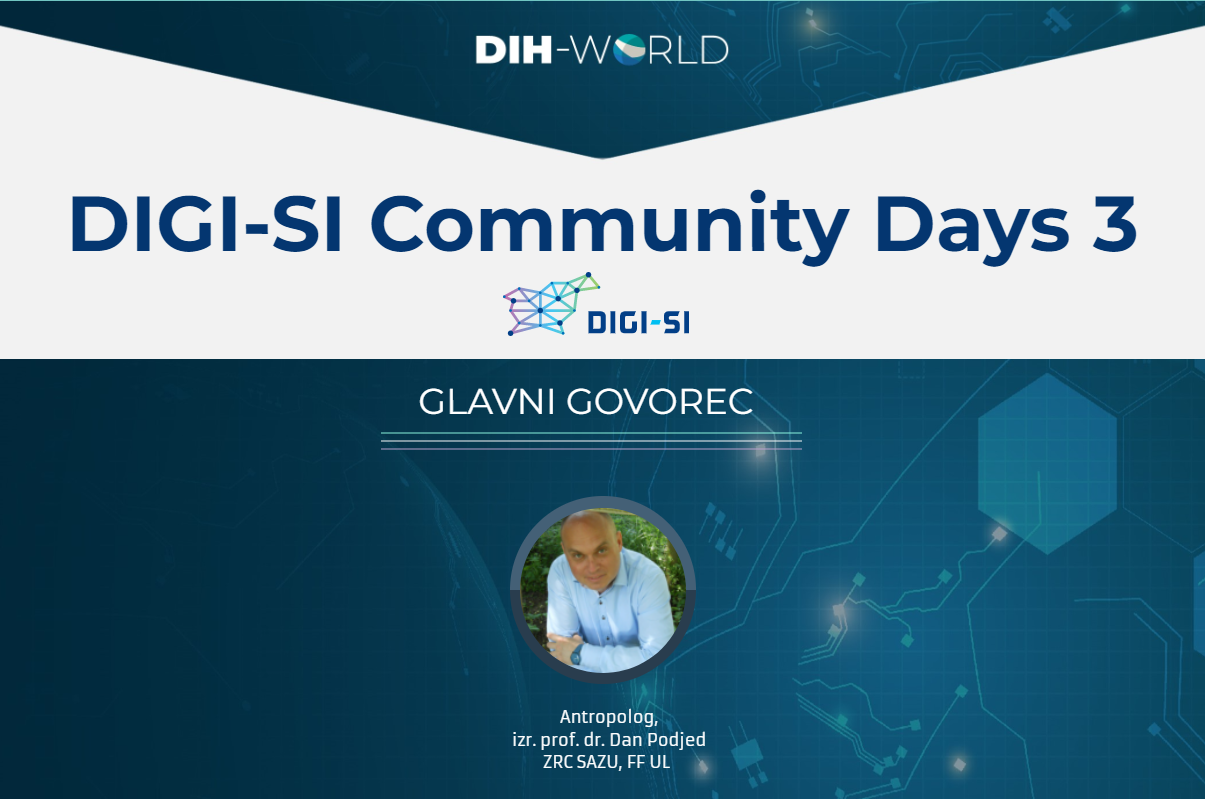 DIH-WORLD

DIGI-SI Community Days 3

DIGI-SI

GLAVNI GOVOREC

Antropolog,
izr. prof. dr. Dan Podjed
ZRC SAZU, FF UL